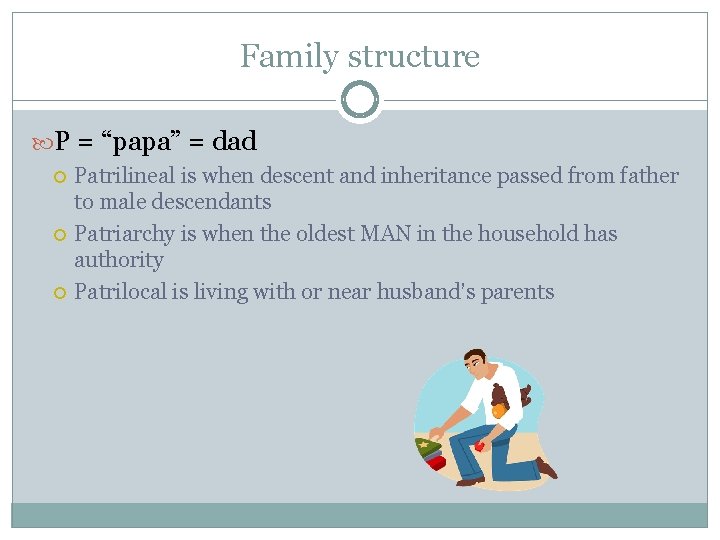 Family structure

P = “papa” = dad

Patrilineal is when descent and inheritance passed from father to male descendants

Patriarchy is when the oldest MAN in the household has authority

Patrilocal is living with or near husband's parents